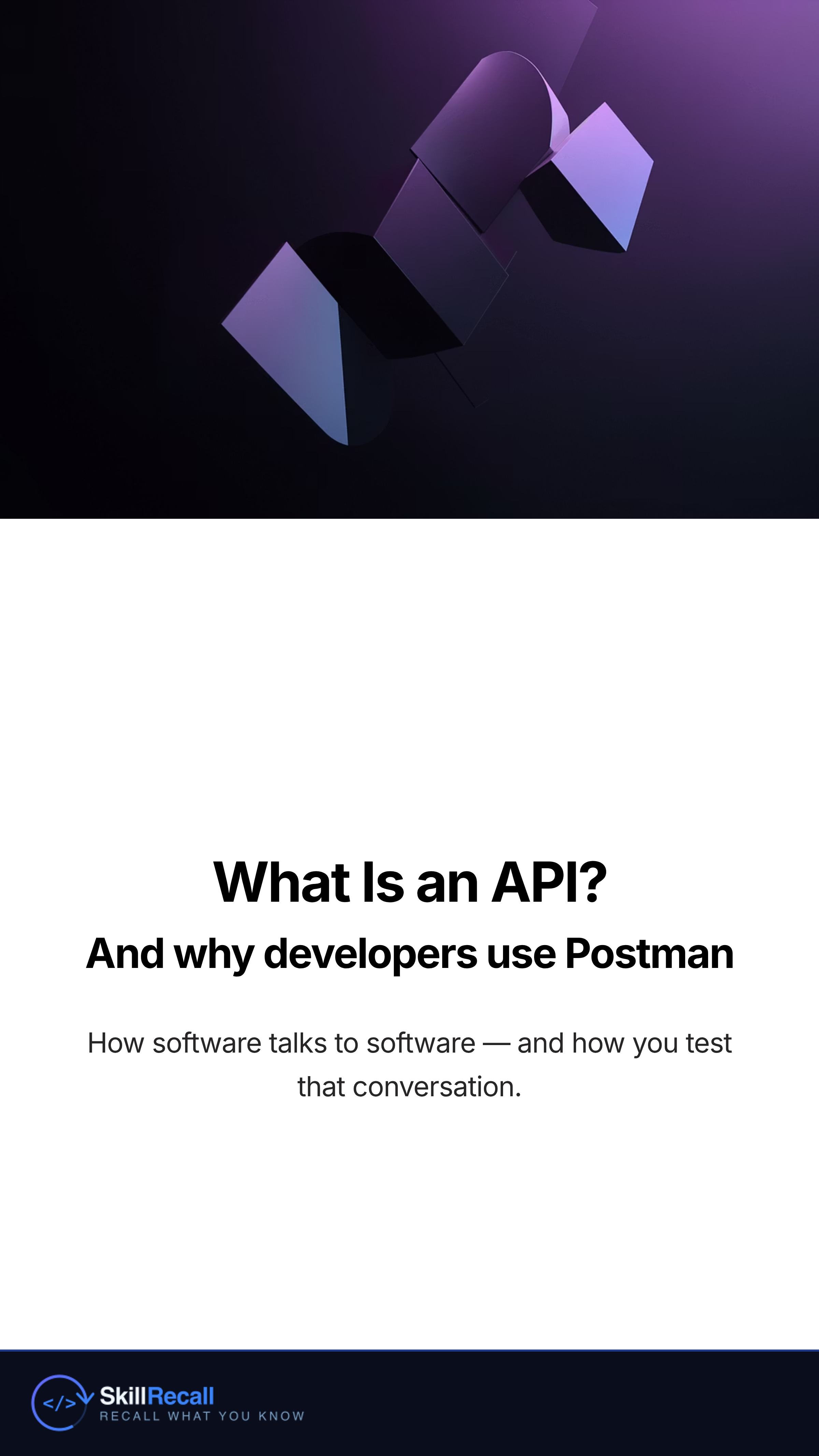 What Is an API?
And why developers use Postman

How software talks to software — and how you test that conversation.

</> SkillRecall
RECALL WHAT YOU KNOW